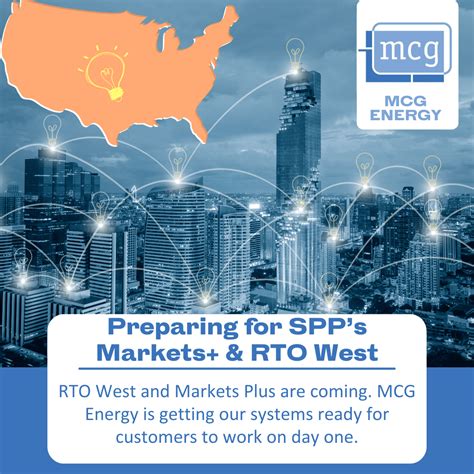 mcg

MCG ENERGY

Preparing for SPP's Markets+ & RTO West

RTO West and Markets Plus are coming. MCG Energy is getting our systems ready for customers to work on day one.